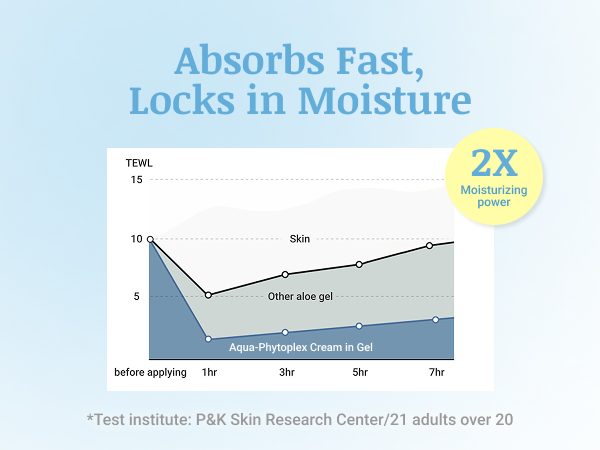 Absorbs Fast,
Locks in Moisture

2X
Moisturizing power

TEWL
15
10
5
Skin
Other aloe gel
Aqua-Phytoplex Cream in Gel
before applying
1hr
3hr
5hr
7hr

*Test institute: P&K Skin Research Center/21 adults over 20